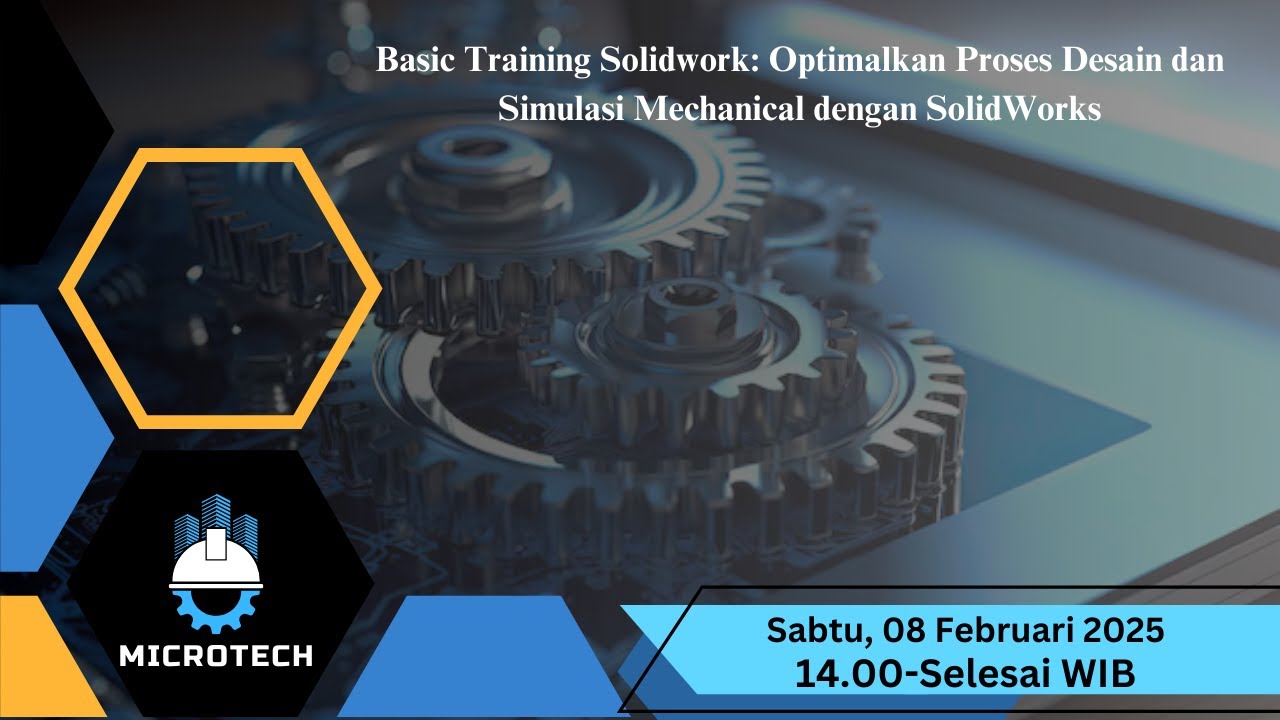 Basic Training Solidwork: Optimalkan Proses Desain dan Simulasi Mechanical dengan SolidWorks

MICROTECH

Sabtu, 08 Februari 2025
14.00-Selesai WIB